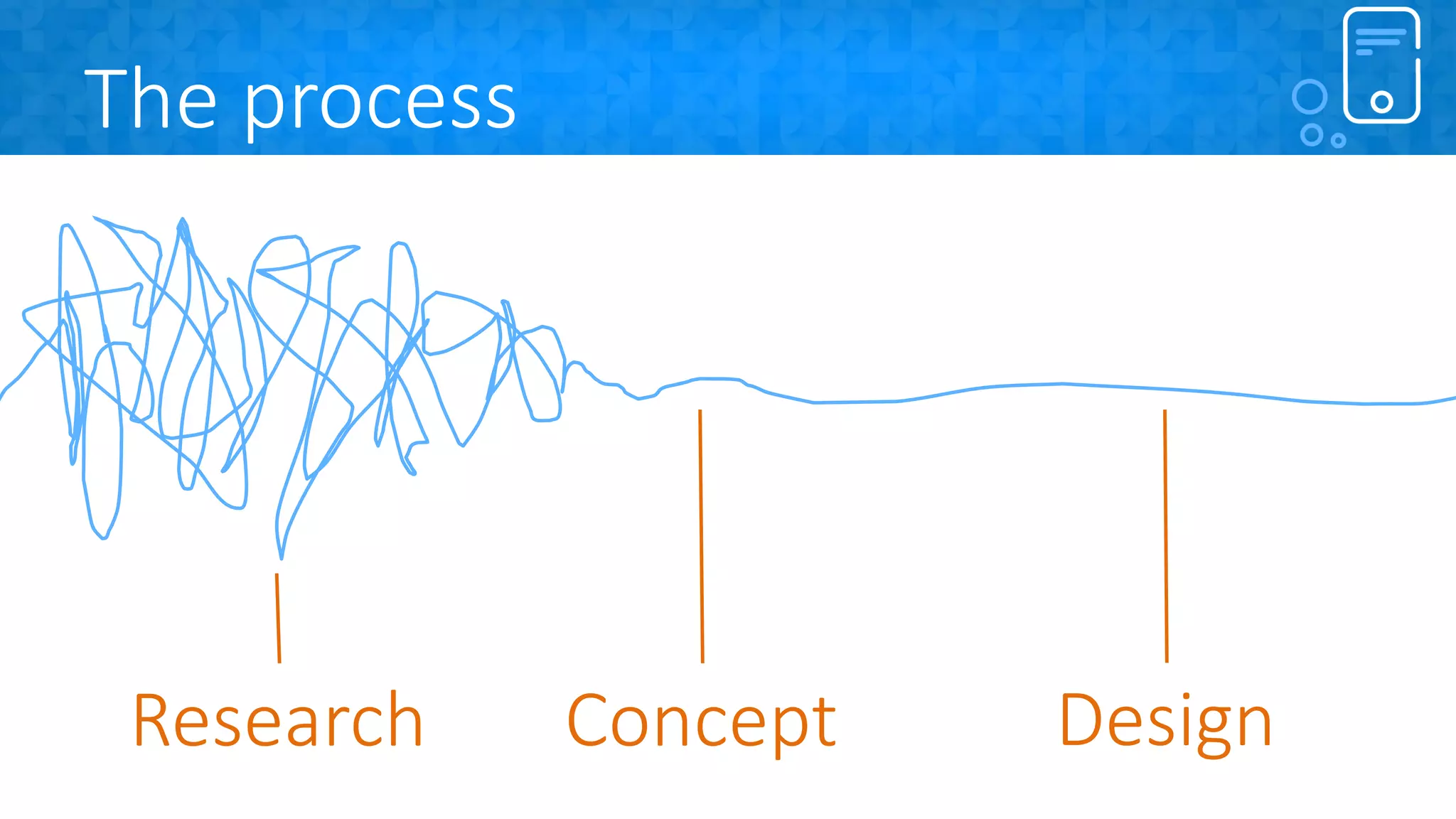 The process

Research

Concept

Design